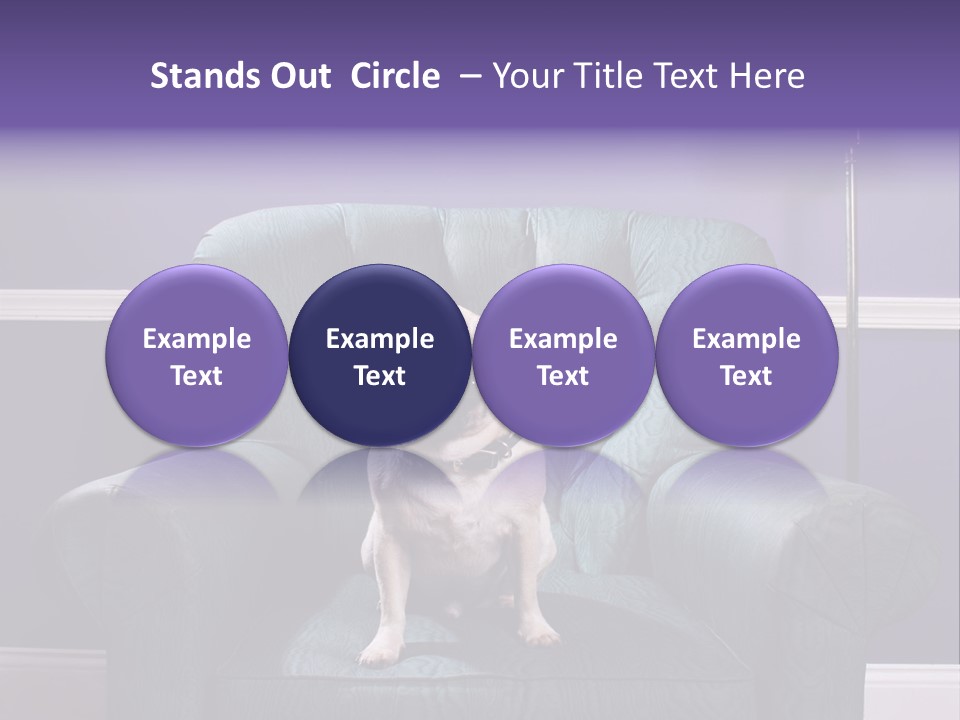 Stands Out Circle – Your Title Text Here

Example Text

Example Text

Example Text

Example Text